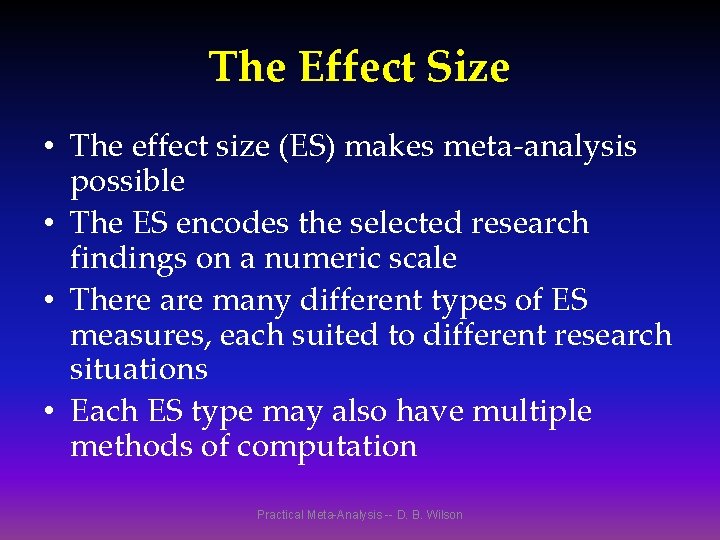 The Effect Size

• The effect size (ES) makes meta-analysis possible
• The ES encodes the selected research findings on a numeric scale
• There are many different types of ES measures, each suited to different research situations
• Each ES type may also have multiple methods of computation

Practical Meta-Analysis -- D. B. Wilson